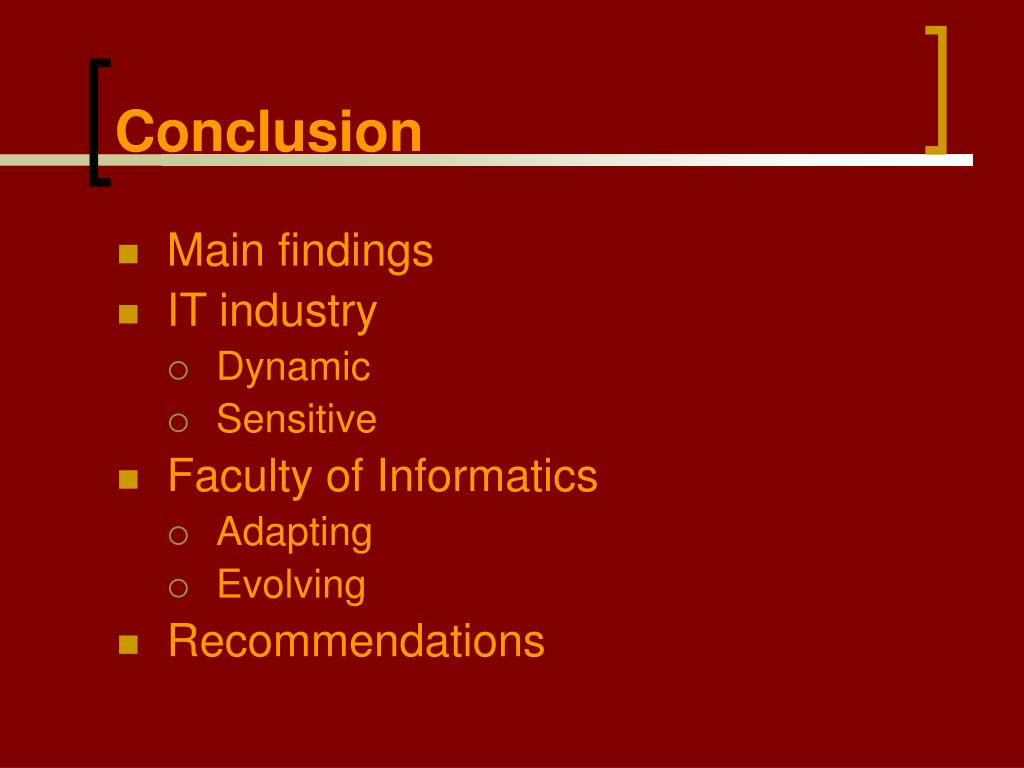 Conclusion

- Main findings
- IT industry
  - Dynamic
  - Sensitive
- Faculty of Informatics
  - Adapting
  - Evolving
- Recommendations